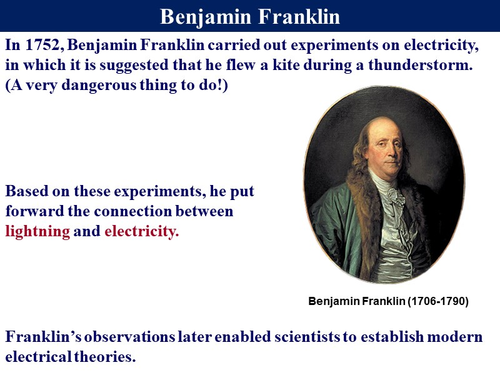 Benjamin Franklin

In 1752, Benjamin Franklin carried out experiments on electricity, in which it is suggested that he flew a kite during a thunderstorm. (A very dangerous thing to do!)

Based on these experiments, he put forward the connection between lightning and electricity.

Benjamin Franklin (1706-1790)

Franklin's observations later enabled scientists to establish modern electrical theories.